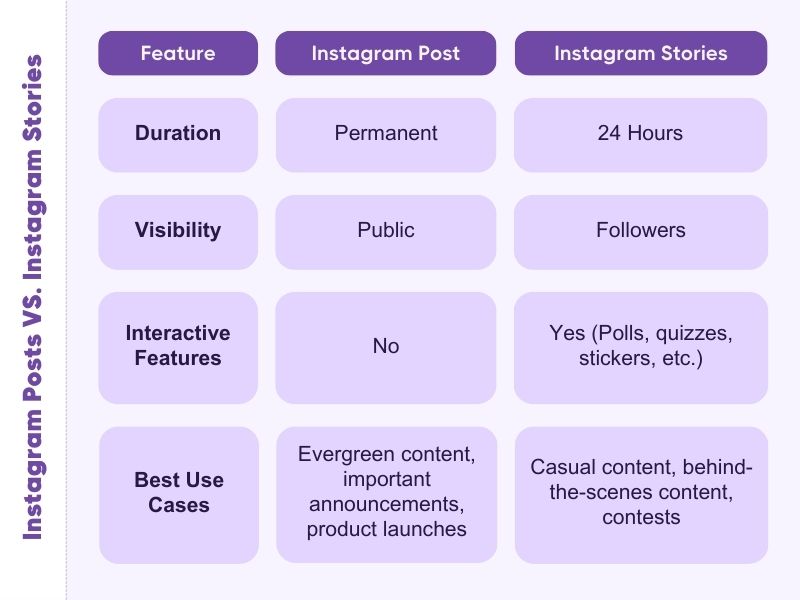 Instagram Posts VS. Instagram Stories

| Feature | Instagram Post | Instagram Stories |
|---|---|---|
| Duration | Permanent | 24 Hours |
| Visibility | Public | Followers |
| Interactive Features | No | Yes (Polls, quizzes, stickers, etc.) |
| Best Use Cases | Evergreen content, important announcements, product launches | Casual content, behind-the-scenes content, contests |